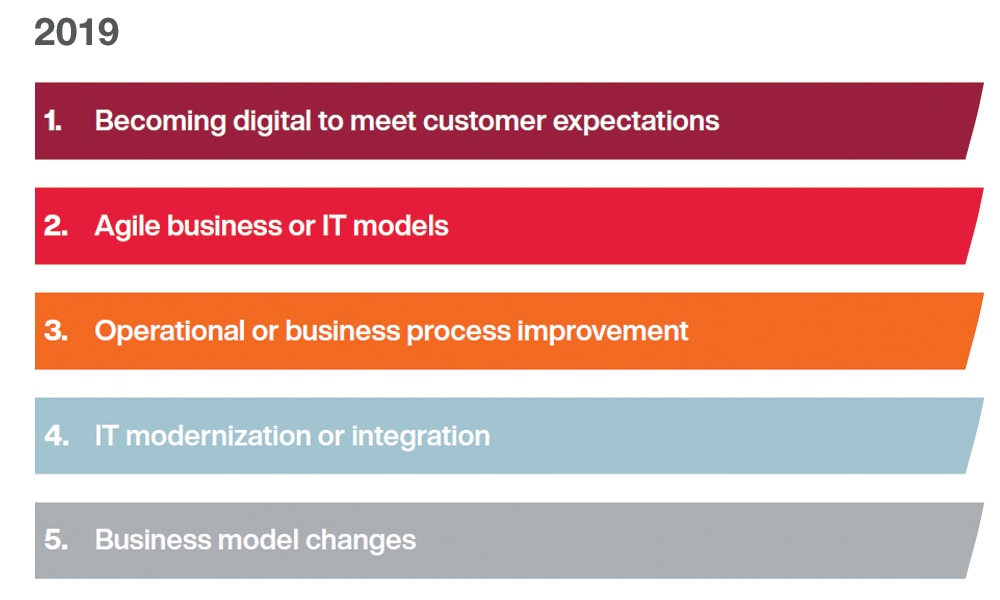 2019

1. Becoming digital to meet customer expectations

2. Agile business or IT models

3. Operational or business process improvement

4. IT modernization or integration

5. Business model changes